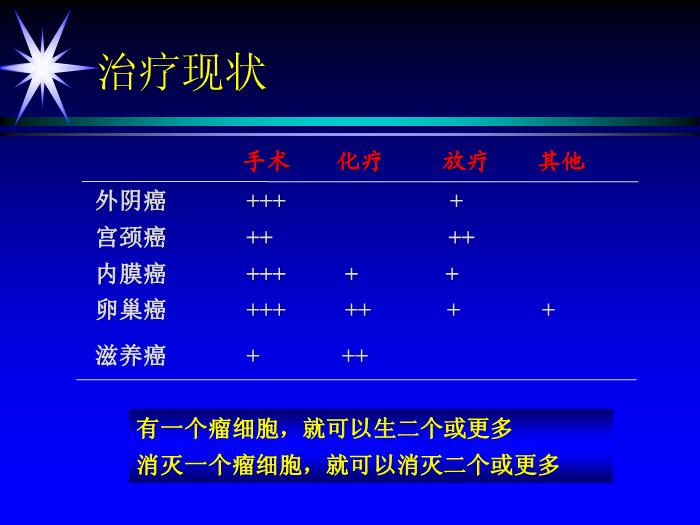 治疗现状

| | 手术 | 化疗 | 放疗 | 其他 |
|---|---|---|---|---|
| 外阴癌 | +++ | | + | |
| 宫颈癌 | ++ | | ++ | |
| 内膜癌 | +++ | + | + | |
| 卵巢癌 | +++ | ++ | + | + |
| 滋养癌 | + | ++ | | |

有一个瘤细胞，就可以生二个或更多
消灭一个瘤细胞，就可以消灭二个或更多